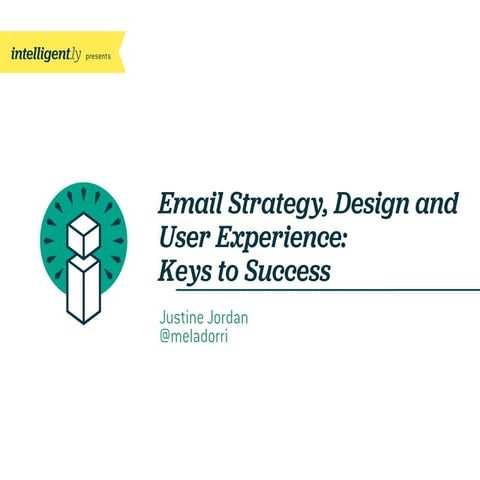 intelligent.ly presents

Email Strategy, Design and User Experience: Keys to Success

Justine Jordan
@meladorri